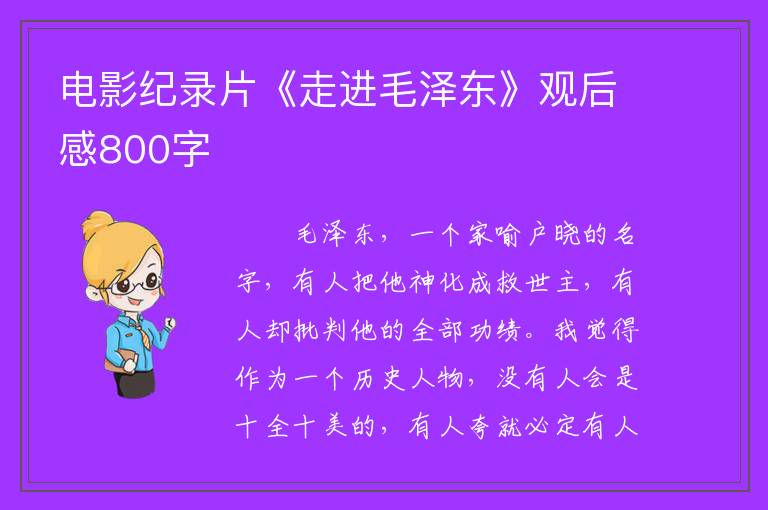 电影纪录片《走进毛泽东》观后感800字

毛泽东，一个家喻户晓的名字，有人把他神化成救世主，有人却批判他的全部功绩。我觉得作为一个历史人物，没有人会是十全十美的，有人夸就必定有人